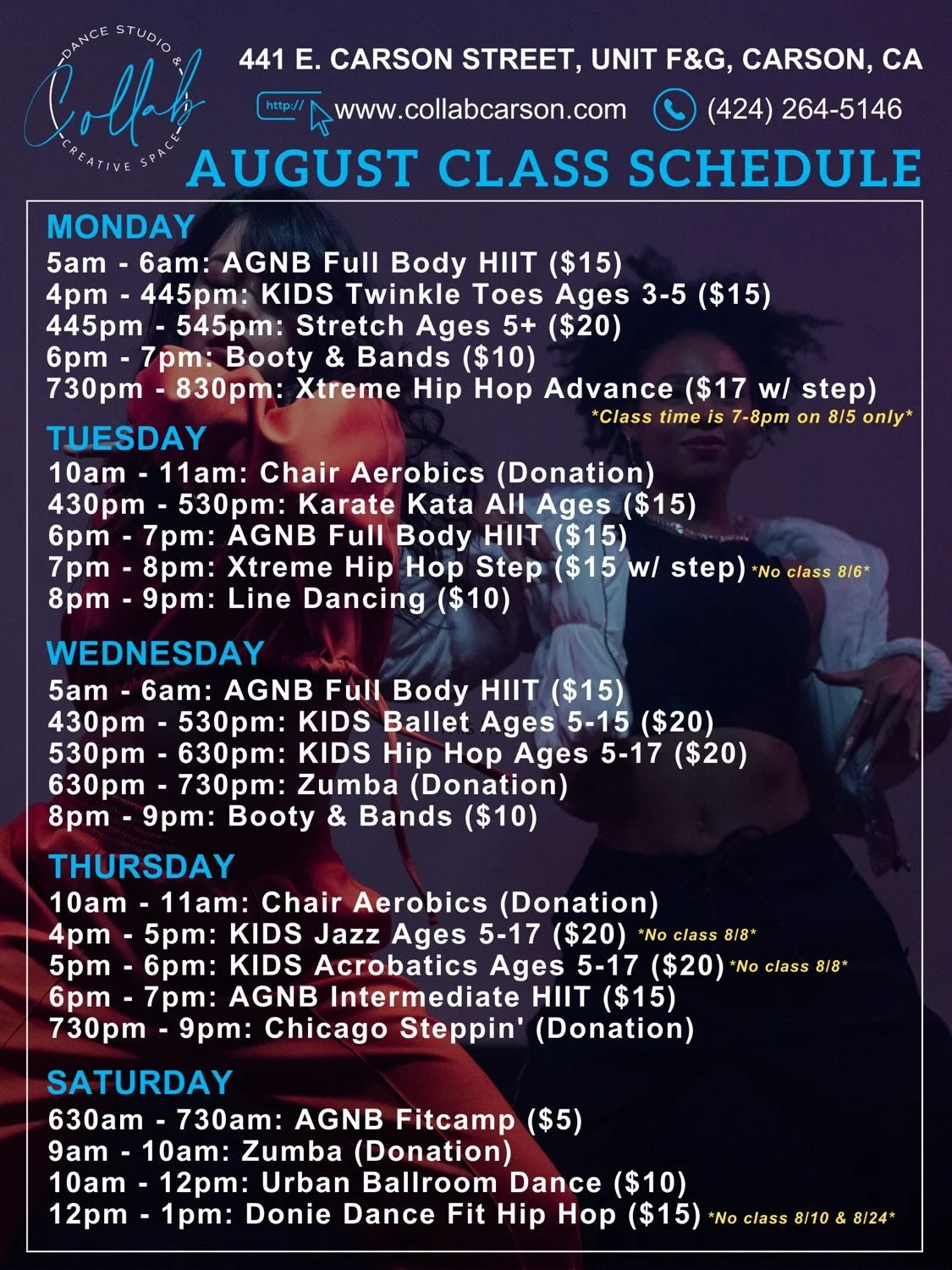 DANCE STUDIO & Collab CREATIVE SPACE

441 E. CARSON STREET, UNIT F&G, CARSON, CA

http:// www.collabcarson.com (424) 264-5146

AUGUST CLASS SCHEDULE

MONDAY
5am - 6am: AGNB Full Body HIIT ($15)
4pm - 445pm: KIDS Twinkle Toes Ages 3-5 ($15)
445pm - 545pm: Stretch Ages 5+ ($20)
6pm - 7pm: Booty & Bands ($10)
730pm - 830pm: Xtreme Hip Hop Advance ($17 w/ step)
*Class time is 7-8pm on 8/5 only*

TUESDAY
10am - 11am: Chair Aerobics (Donation)
430pm - 530pm: Karate Kata All Ages ($15)
6pm - 7pm: AGNB Full Body HIIT ($15)
7pm - 8pm: Xtreme Hip Hop Step ($15 w/ step) *No class 8/6*
8pm - 9pm: Line Dancing ($10)

WEDNESDAY
5am - 6am: AGNB Full Body HIIT ($15)
430pm - 530pm: KIDS Ballet Ages 5-15 ($20)
530pm - 630pm: KIDS Hip Hop Ages 5-17 ($20)
630pm - 730pm: Zumba (Donation)
8pm - 9pm: Booty & Bands ($10)

THURSDAY
10am - 11am: Chair Aerobics (Donation)
4pm - 5pm: KIDS Jazz Ages 5-17 ($20) *No class 8/8*
5pm - 6pm: KIDS Acrobatics Ages 5-17 ($20) *No class 8/8*
6pm - 7pm: AGNB Intermediate HIIT ($15)
730pm - 9pm: Chicago Steppin' (Donation)

SATURDAY
630am - 730am: AGNB Fitcamp ($5)
9am - 10am: Zumba (Donation)
10am - 12pm: Urban Ballroom Dance ($10)
12pm - 1pm: Donie Dance Fit Hip Hop ($15) *No class 8/10 & 8/24*